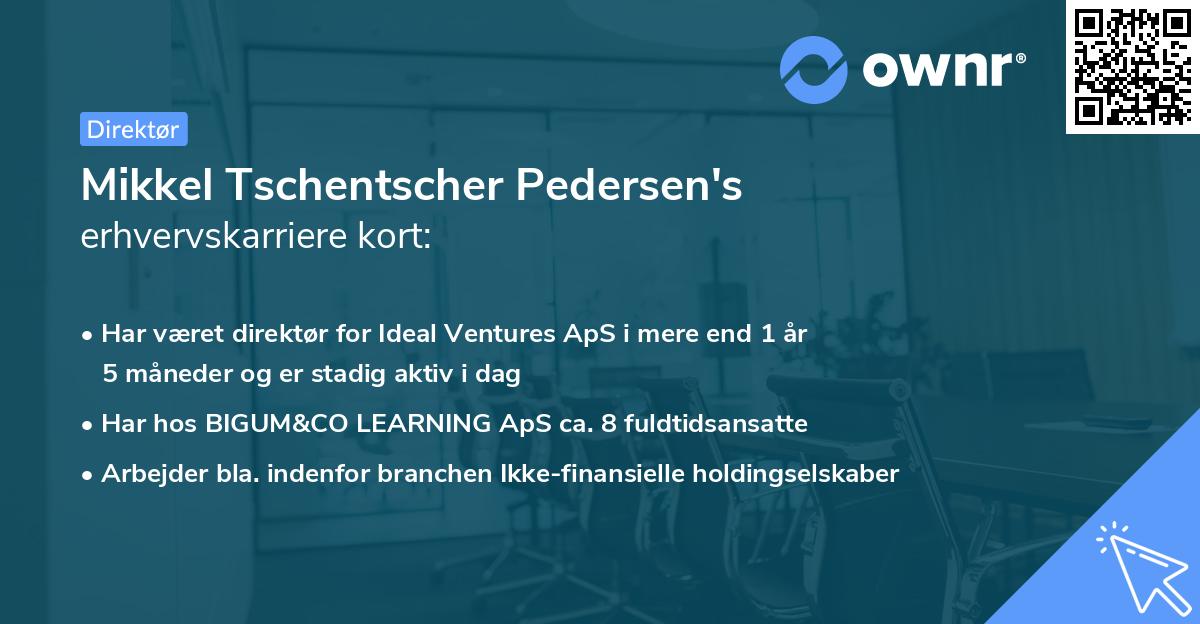 ownr®

Direktør

Mikkel Tschentscher Pedersen's erhvervskarriere kort:

• Har været direktør for Ideal Ventures ApS i mere end 1 år 5 måneder og er stadig aktiv i dag

• Har hos BIGUM&CO LEARNING ApS ca. 8 fuldtidsansatte

• Arbejder bla. indenfor branchen Ikke-finansielle holdingselskaber